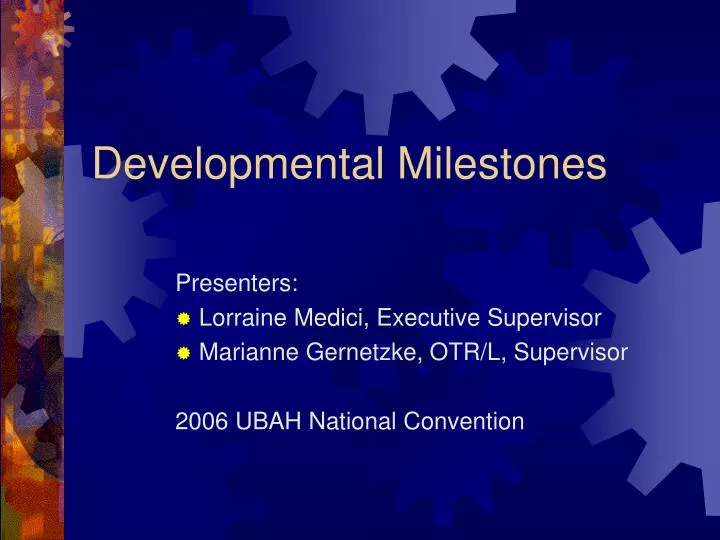 Developmental Milestones

Presenters:
Lorraine Medici, Executive Supervisor
Marianne Gernetzke, OTR/L, Supervisor

2006 UBAH National Convention